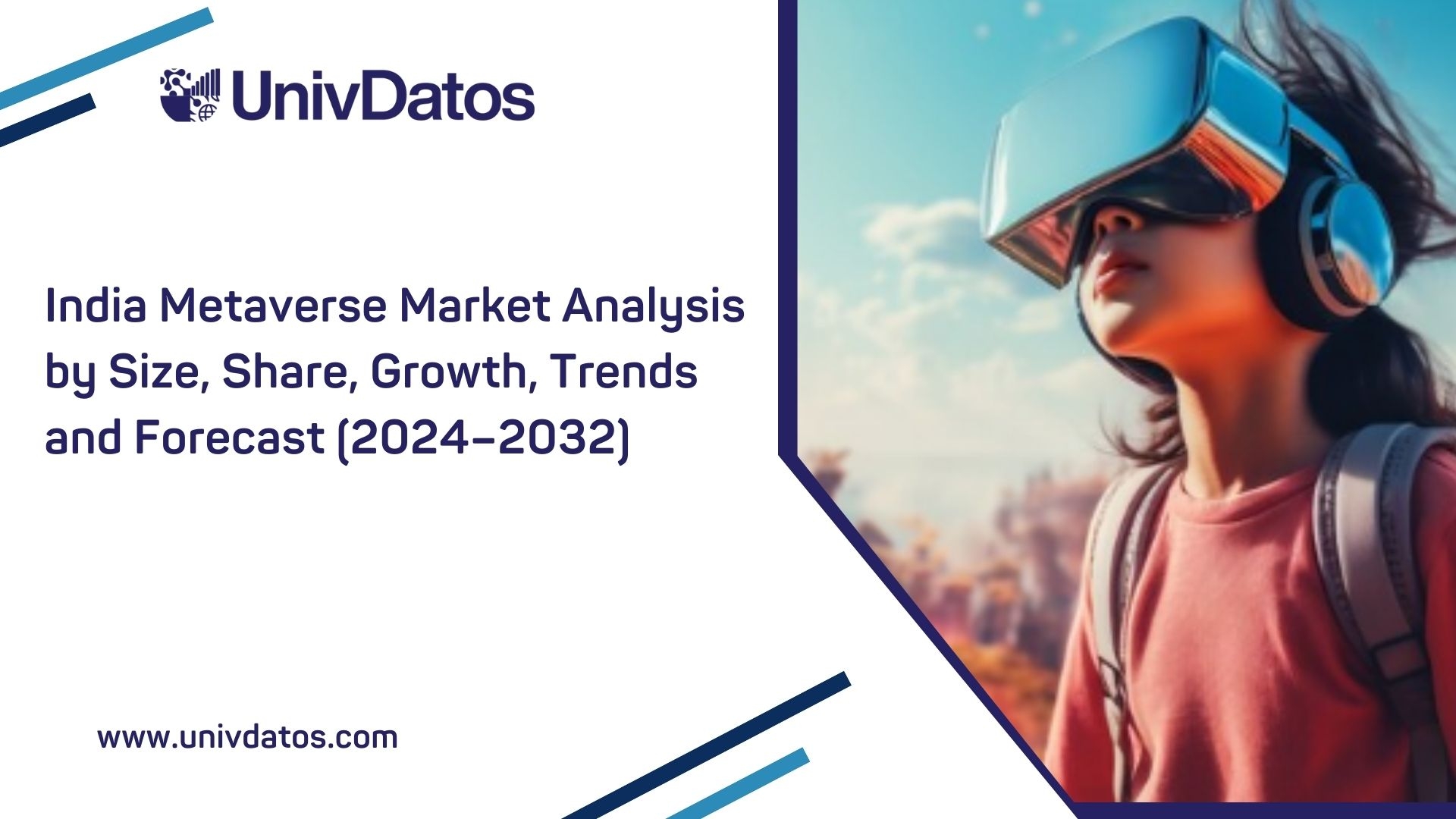 UnivDatos

India Metaverse Market Analysis by Size, Share, Growth, Trends and Forecast (2024–2032)

www.univdatos.com